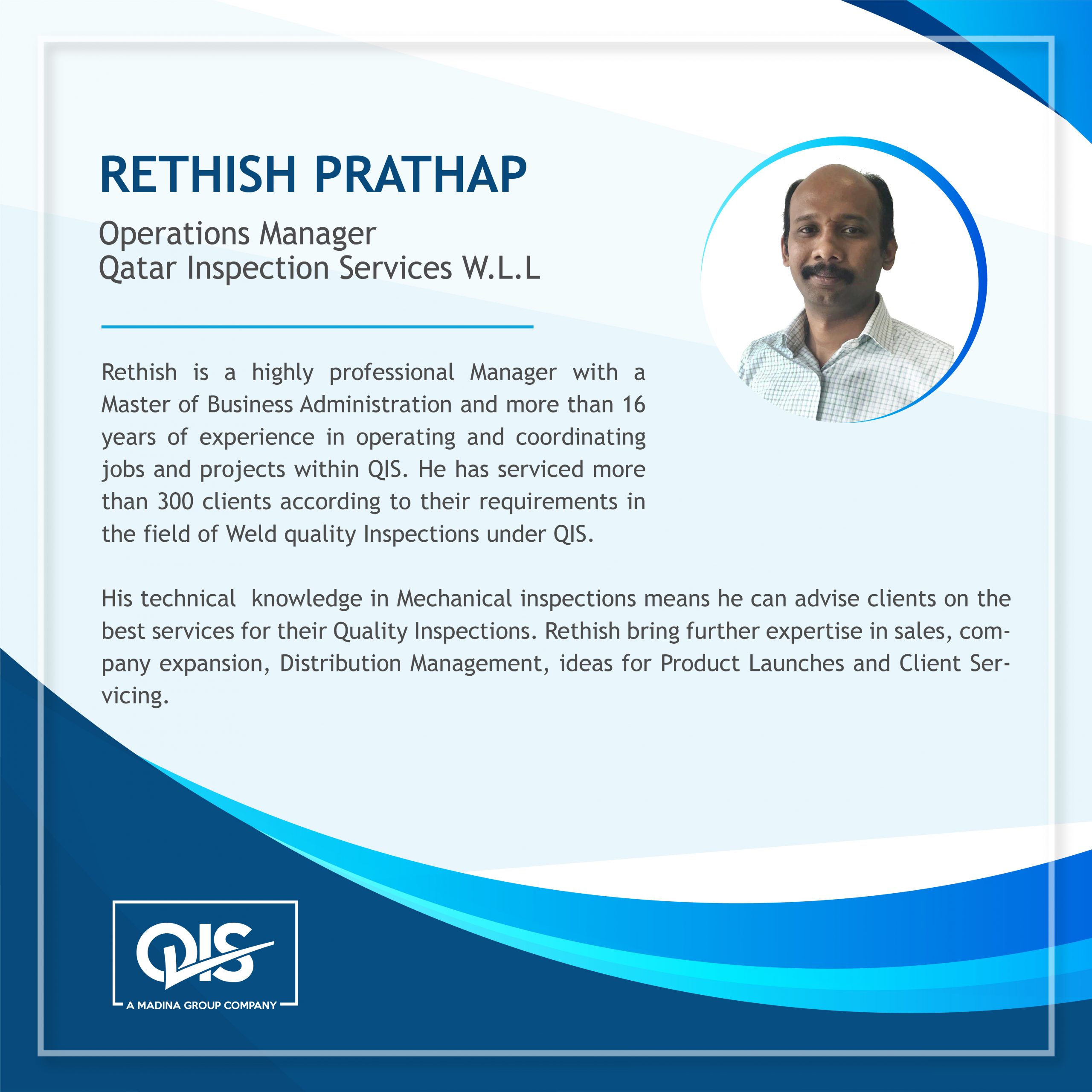 RETHISH PRATHAP

Operations Manager
Qatar Inspection Services W.L.L

Rethish is a highly professional Manager with a Master of Business Administration and more than 16 years of experience in operating and coordinating jobs and projects within QIS. He has serviced more than 300 clients according to their requirements in the field of Weld quality Inspections under QIS.

His technical knowledge in Mechanical inspections means he can advise clients on the best services for their Quality Inspections. Rethish bring further expertise in sales, company expansion, Distribution Management, ideas for Product Launches and Client Servicing.

QIS
A MADINA GROUP COMPANY